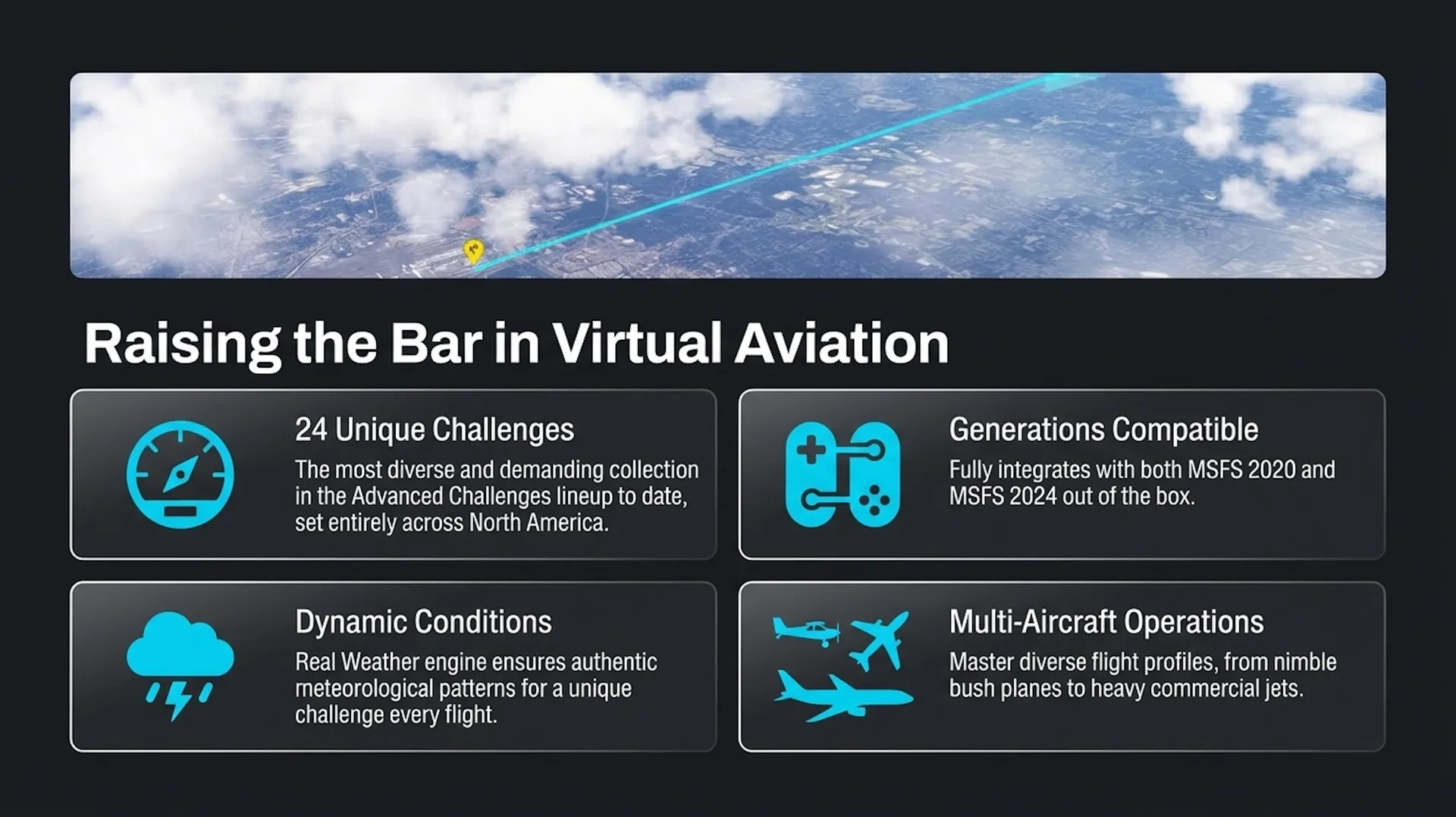 Raising the Bar in Virtual Aviation

24 Unique Challenges

The most diverse and demanding collection in the Advanced Challenges lineup to date, set entirely across North America.

Generations Compatible

Fully integrates with both MSFS 2020 and MSFS 2024 out of the box.

Dynamic Conditions

Real Weather engine ensures authentic meteorological patterns for a unique challenge every flight.

Multi-Aircraft Operations

Master diverse flight profiles, from nimble bush planes to heavy commercial jets.